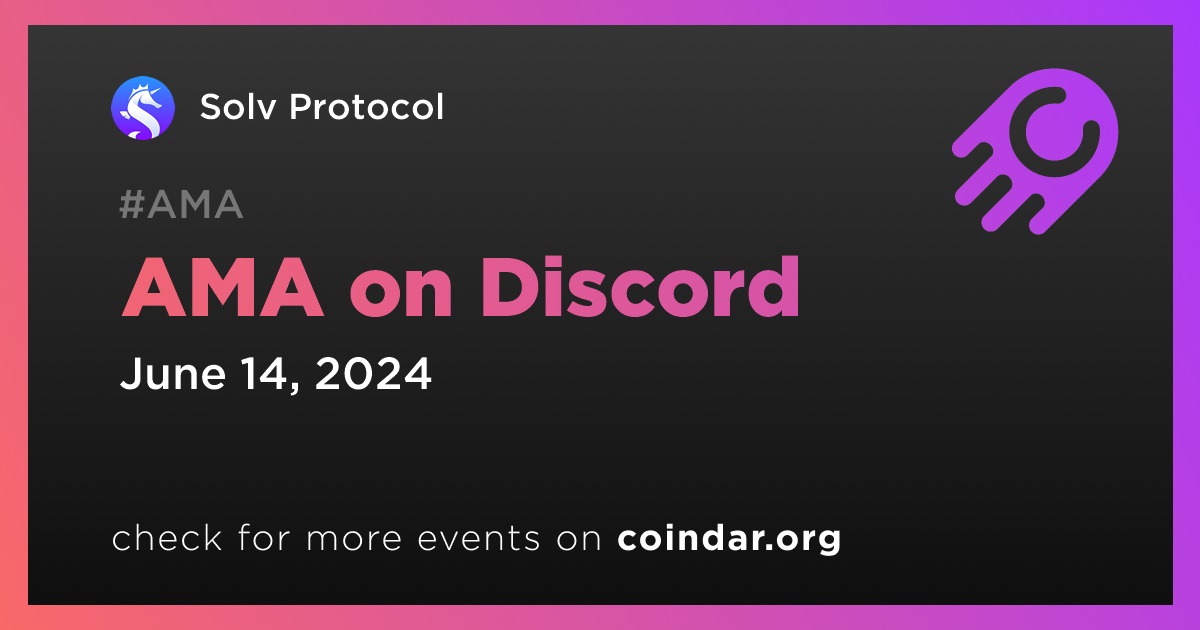 Solv Protocol

#AMA

AMA on Discord

June 14, 2024

check for more events on coindar.org